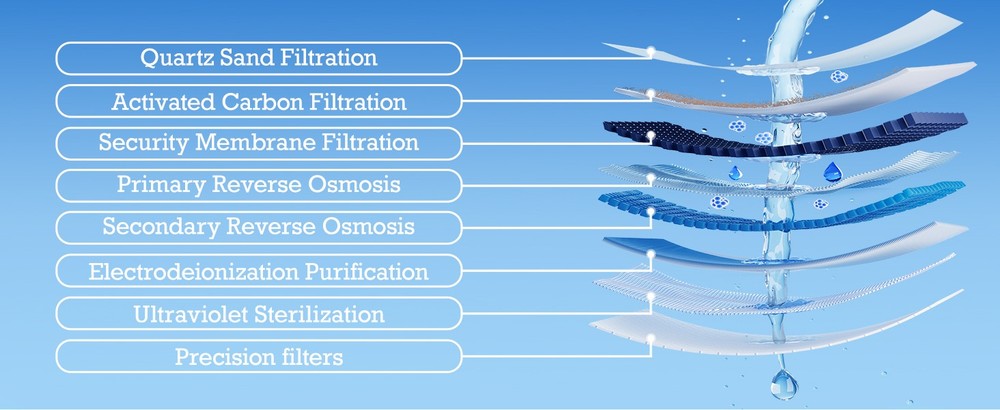 Quartz Sand Filtration

Activated Carbon Filtration

Security Membrane Filtration

Primary Reverse Osmosis

Secondary Reverse Osmosis

Electrodeionization Purification

Ultraviolet Sterilization

Precision filters